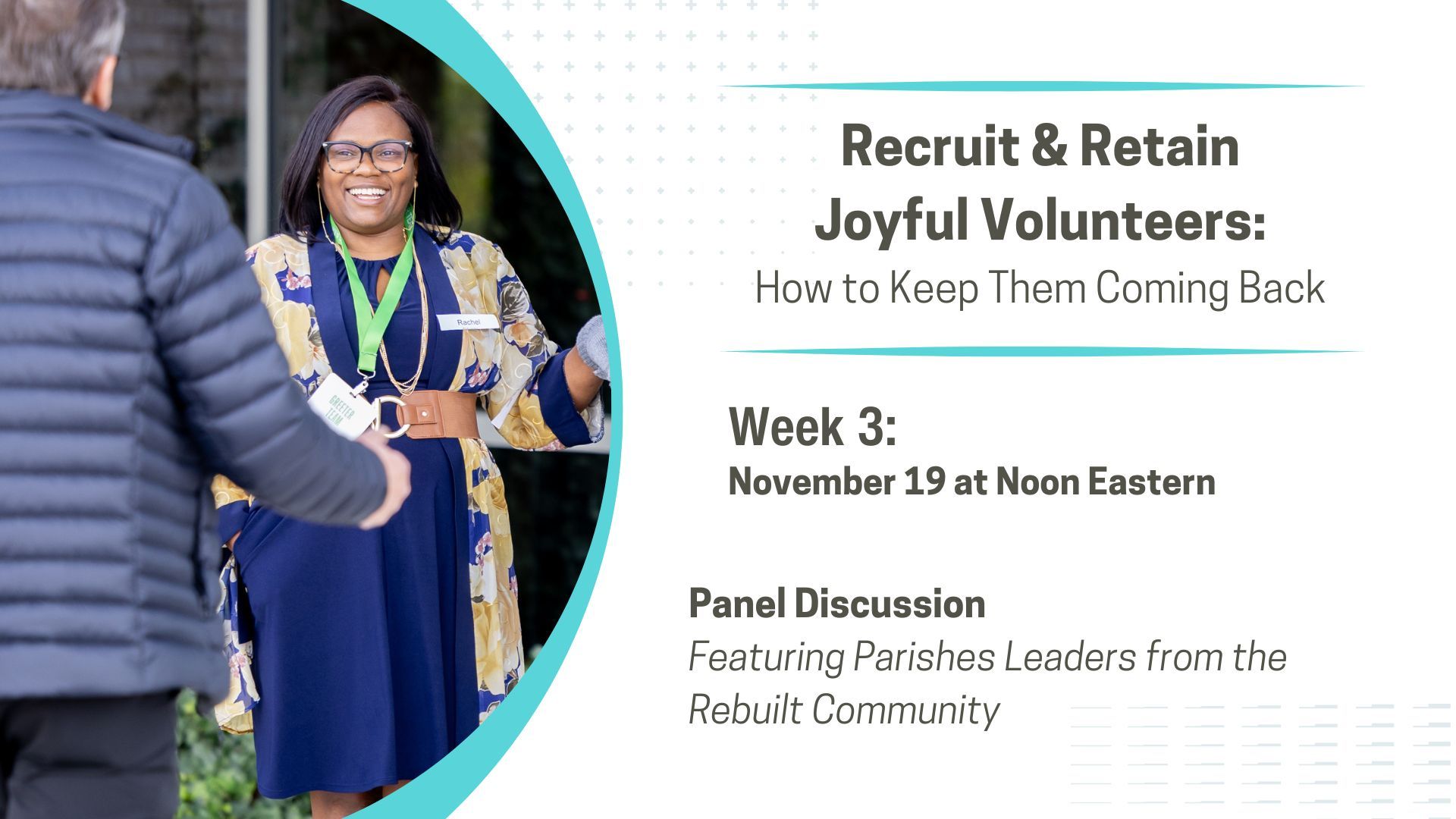 Rachel

GREETER TEAM

Recruit & Retain Joyful Volunteers:
How to Keep Them Coming Back

Week 3:
November 19 at Noon Eastern

Panel Discussion
Featuring Parishes Leaders from the Rebuilt Community